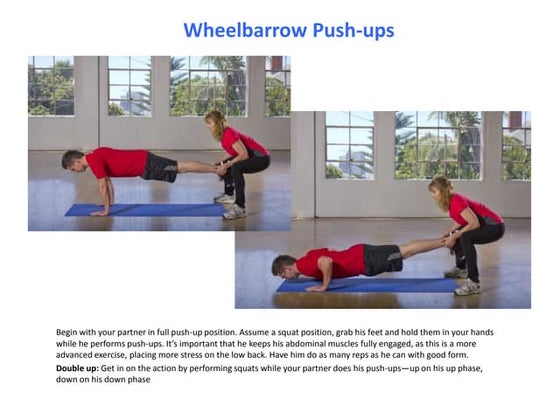 Wheelbarrow Push-ups

Begin with your partner in full push-up position. Assume a squat position, grab his feet and hold them in your hands while he performs push-ups. It's important that he keeps his abdominal muscles fully engaged, as this is a more advanced exercise, placing more stress on the low back. Have him do as many reps as he can with good form.

Double up: Get in on the action by performing squats while your partner does his push-ups—up on his up phase, down on his down phase